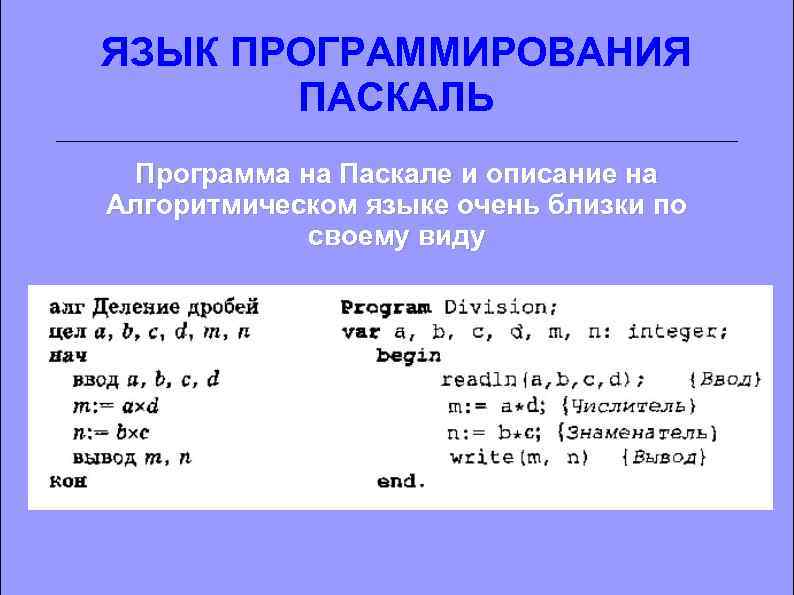 ЯЗЫК ПРОГРАММИРОВАНИЯ ПАСКАЛЬ

Программа на Паскале и описание на Алгоритмическом языке очень близки по своему виду

алг Деление дробей
цел a, b, c, d, m, n
нач
ввод a, b, c, d
m:= a×d
n:= b×c
вывод m, n
кон

Program Division;
var a, b, c, d, m, n: integer;
begin
readln(a,b,c,d); {Ввод}
m:= a*d; {Числитель}
n:= b*c; {Знаменатель}
write(m, n) {Вывод}
end.